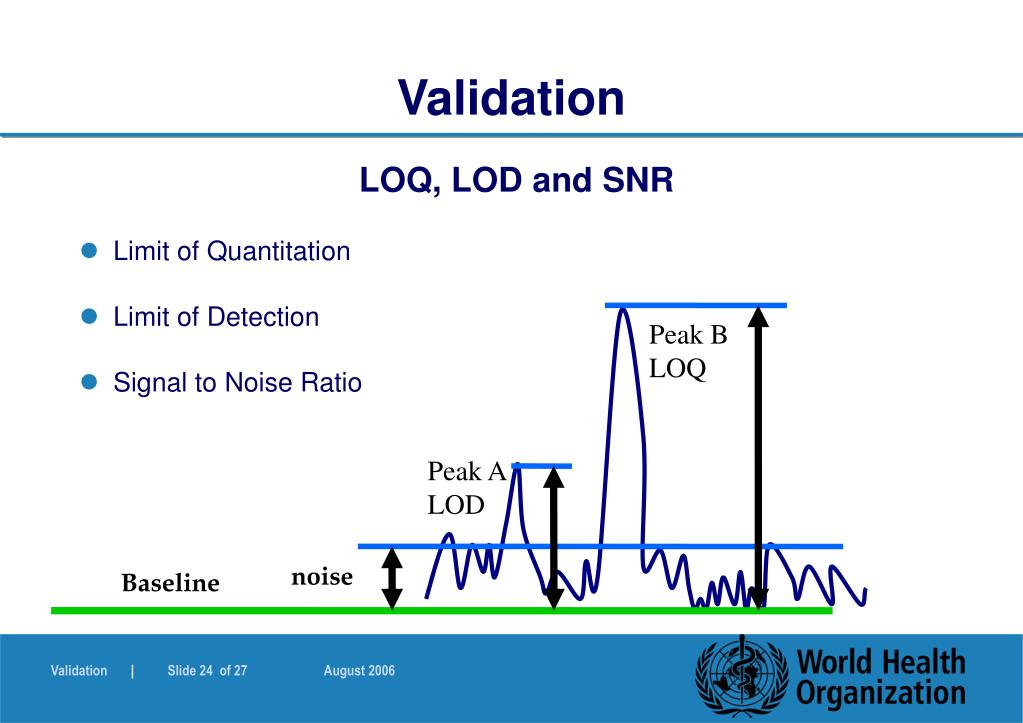 Validation

LOQ, LOD and SNR

Limit of Quantitation

Limit of Detection

Signal to Noise Ratio

Peak B
LOQ

Peak A
LOD

Baseline

noise

Validation | Slide 24 of 27 August 2006

World Health Organization